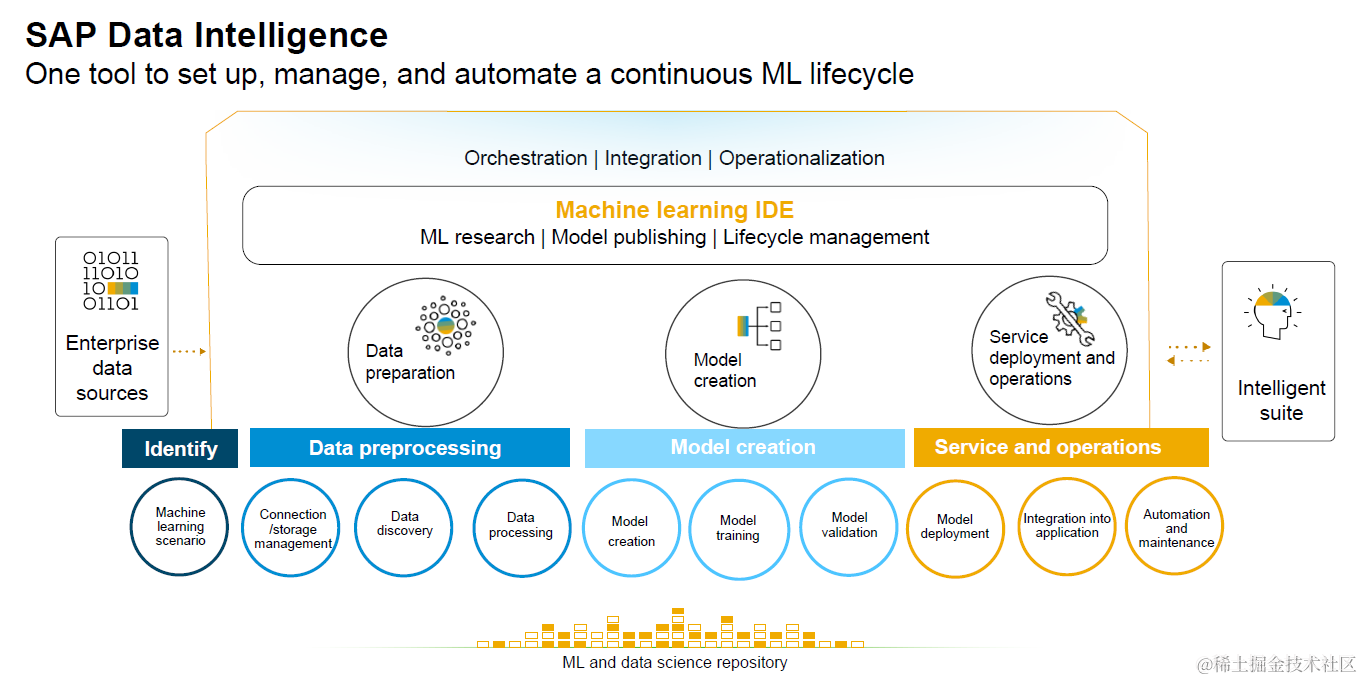 SAP Data Intelligence
One tool to set up, manage, and automate a continuous ML lifecycle

Orchestration | Integration | Operationalization

Machine learning IDE
ML research | Model publishing | Lifecycle management

01011
11010
10
01101

Enterprise data sources

Data preparation

Model creation

Service deployment and operations

Intelligent suite

Identify

Data preprocessing

Model creation

Service and operations

Machine learning scenario

Connection /storage management

Data discovery

Data processing

Model creation

Model training

Model validation

Model deployment

Integration into application

Automation and maintenance

ML and data science repository

@稀土掘金技术社区